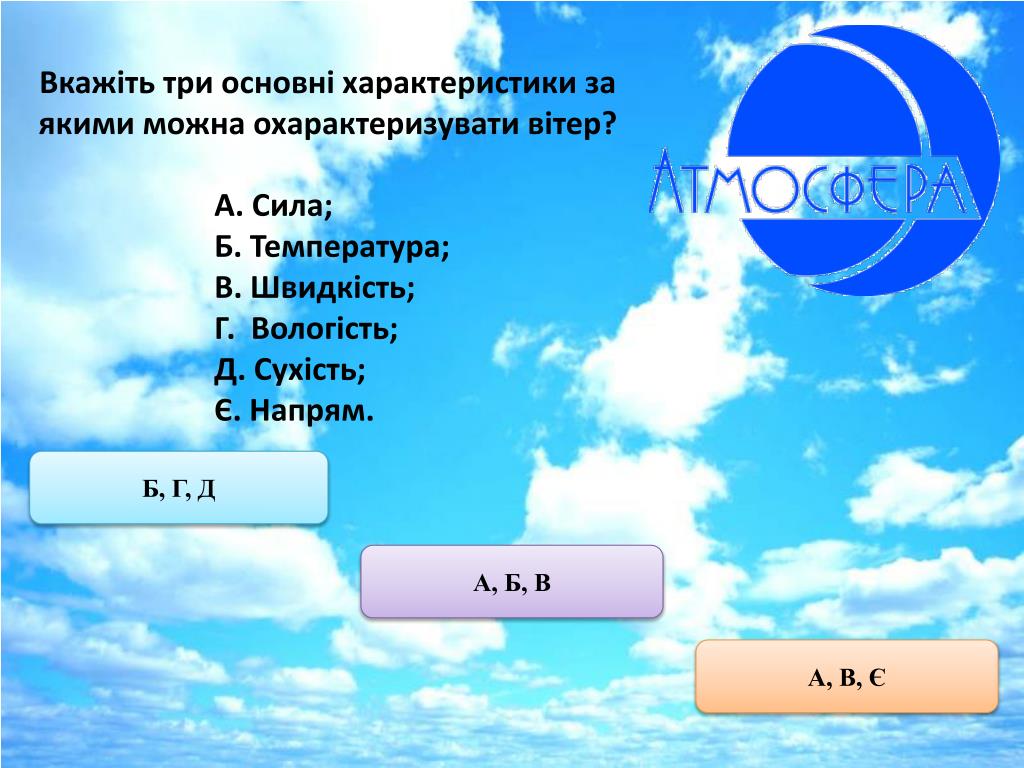 Вкажіть три основні характеристики за якими можна охарактеризувати вітер?

АТМОСФЕРА

А. Сила;
Б. Температура;
В. Швидкість;
Г. Вологість;
Д. Сухість;
Є. Напрям.

Б, Г, Д

А, Б, В

А, В, Є